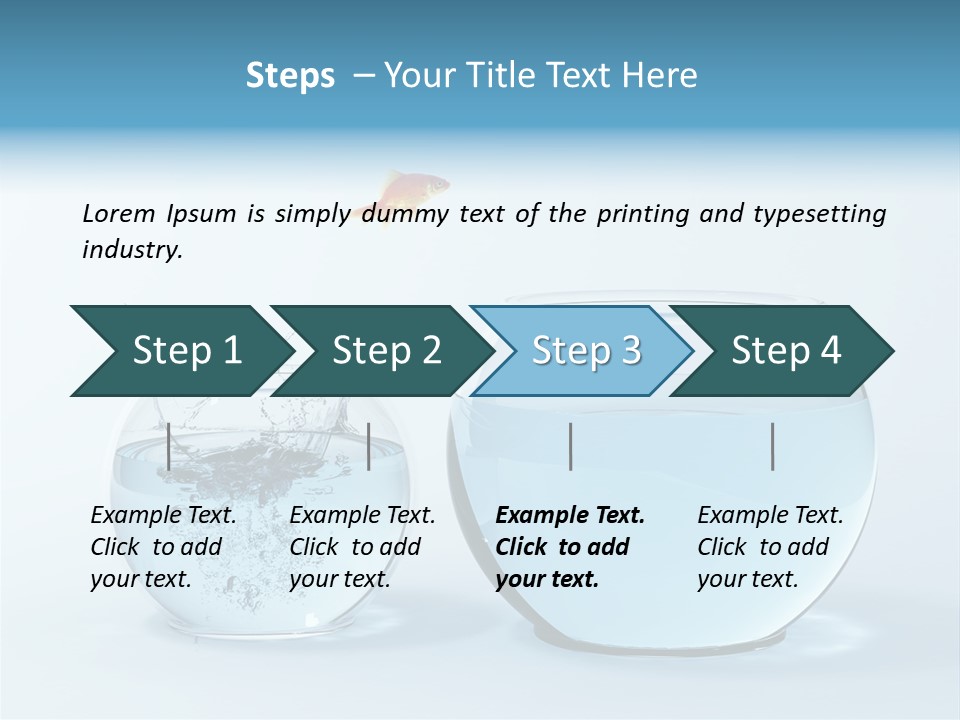 Steps – Your Title Text Here

Lorem Ipsum is simply dummy text of the printing and typesetting industry.

Step 1

Step 2

Step 3

Step 4

Example Text. Click to add your text.

Example Text. Click to add your text.

Example Text. Click to add your text.

Example Text. Click to add your text.